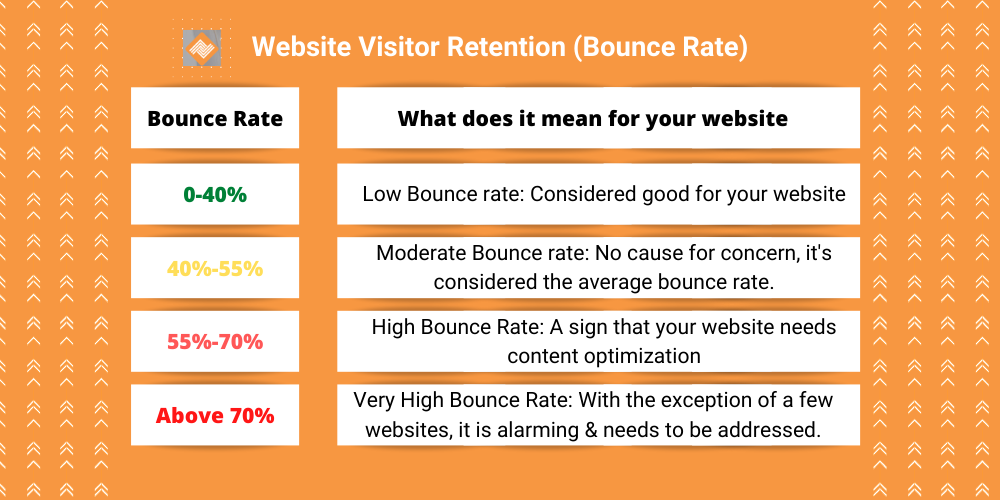 Website Visitor Retention (Bounce Rate)

| Bounce Rate | What does it mean for your website |
|---|---|
| 0-40% | Low Bounce rate: Considered good for your website |
| 40%-55% | Moderate Bounce rate: No cause for concern, it's considered the average bounce rate. |
| 55%-70% | High Bounce Rate: A sign that your website needs content optimization |
| Above 70% | Very High Bounce Rate: With the exception of a few websites, it is alarming & needs to be addressed. |